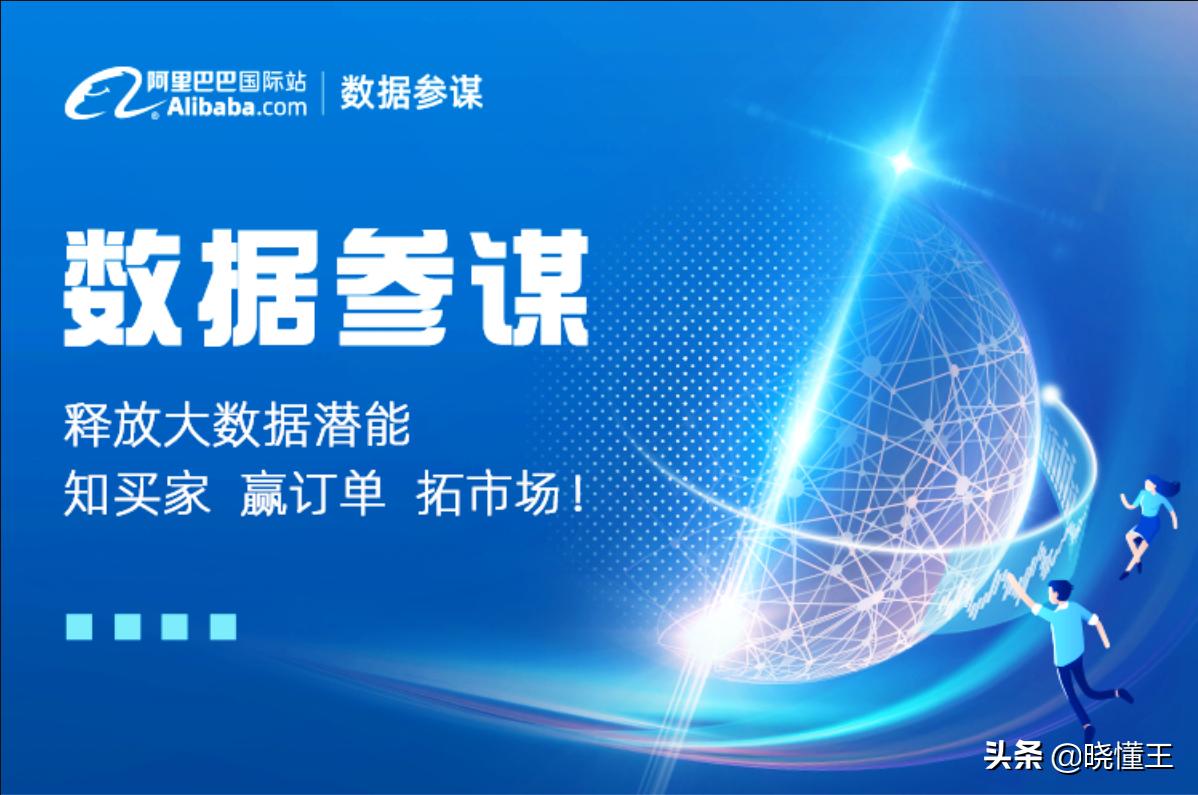 阿里巴巴国际站
Alibaba.com
数据参谋

数据参谋

释放大数据潜能
知买家 赢订单 拓市场！

头条 @晓懂王